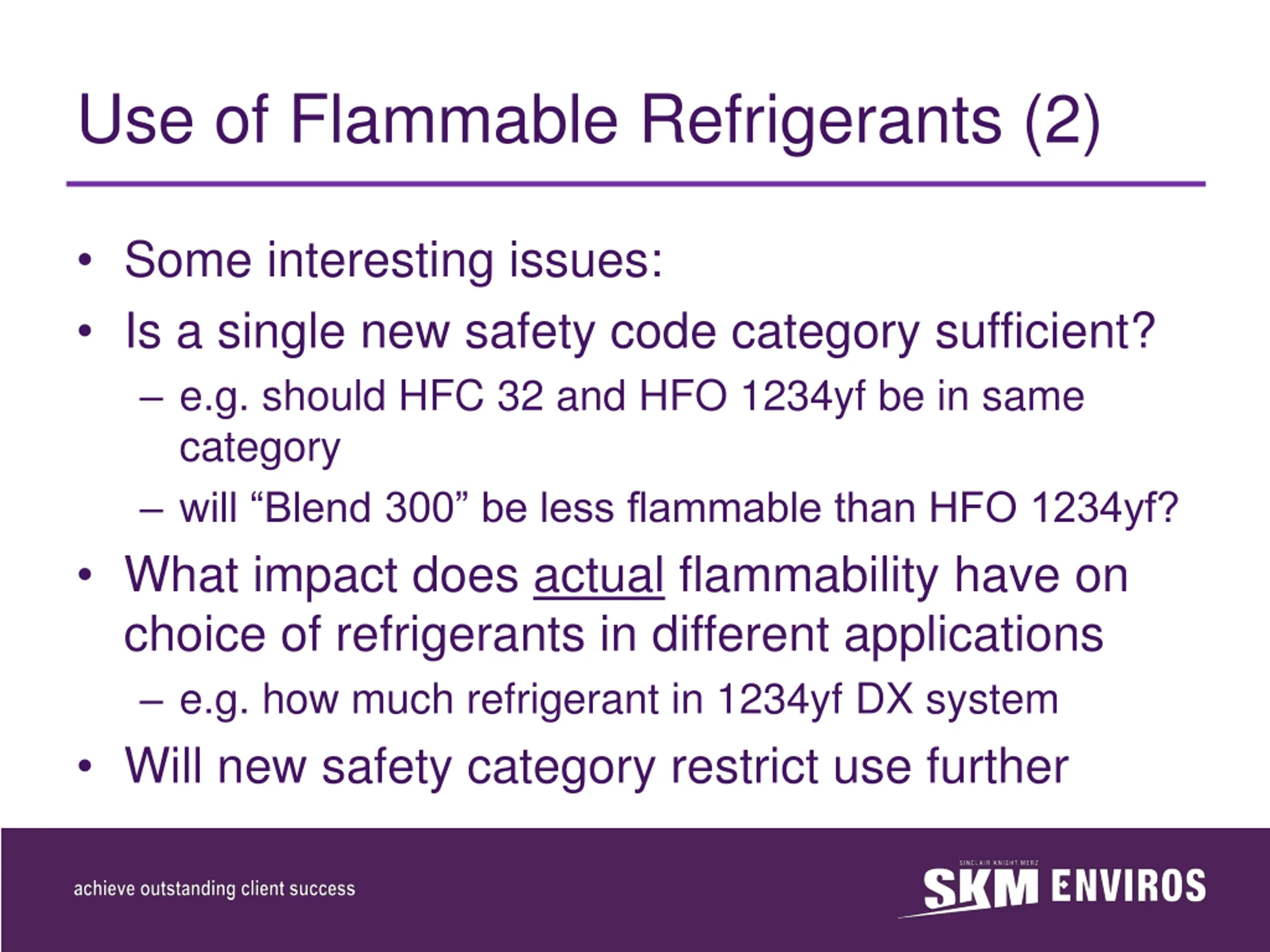 Use of Flammable Refrigerants (2)

• Some interesting issues:
• Is a single new safety code category sufficient?
– e.g. should HFC 32 and HFO 1234yf be in same category
– will “Blend 300” be less flammable than HFO 1234yf?
• What impact does actual flammability have on choice of refrigerants in different applications
– e.g. how much refrigerant in 1234yf DX system
• Will new safety category restrict use further

achieve outstanding client success

SINCLAIR KNIGHT MERZ
SKM ENVIROS